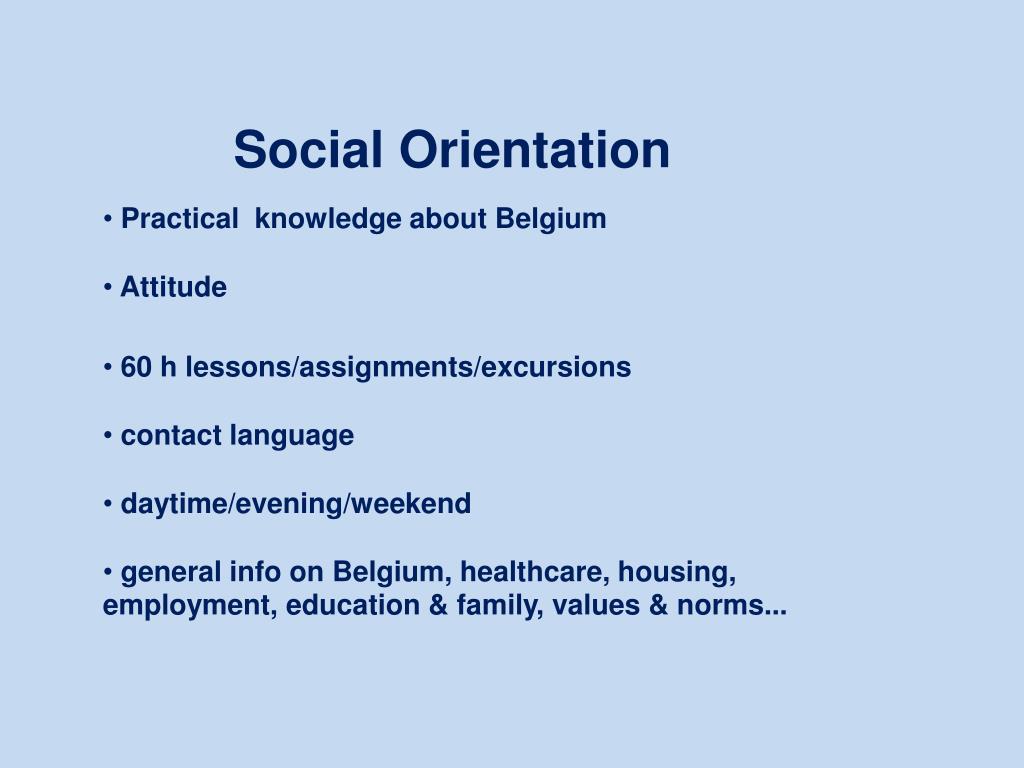 Social Orientation

• Practical  knowledge about Belgium

• Attitude

• 60 h lessons/assignments/excursions

• contact language

• daytime/evening/weekend

• general info on Belgium, healthcare, housing, employment, education & family, values & norms...